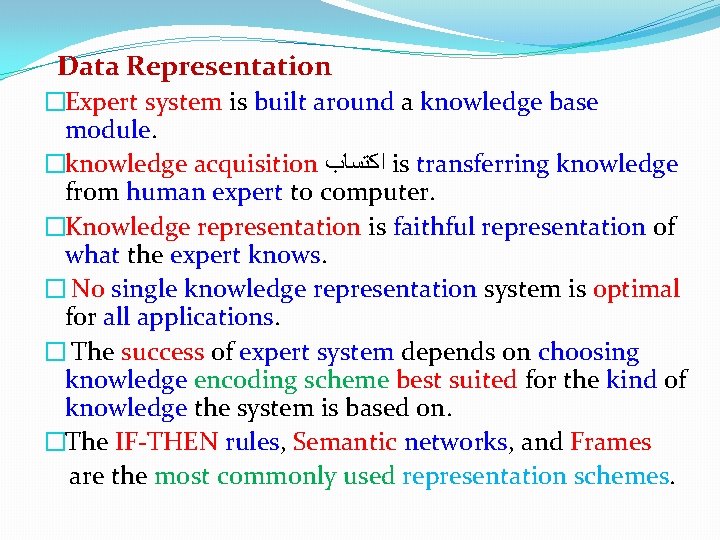 Data Representation

□Expert system is built around a knowledge base module.

□knowledge acquisition اكتساب is transferring knowledge from human expert to computer.

□Knowledge representation is faithful representation of what the expert knows.

□ No single knowledge representation system is optimal for all applications.

□ The success of expert system depends on choosing knowledge encoding scheme best suited for the kind of knowledge the system is based on.

□The IF-THEN rules, Semantic networks, and Frames are the most commonly used representation schemes.